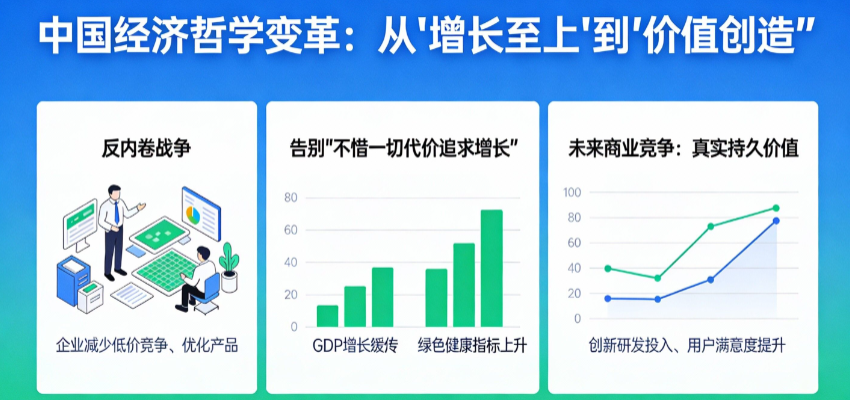 中国经济哲学变革：从'增长至上'到'价值创造"

反内卷战争

企业减少低价竞争、优化产品

告别"不惜一切代价追求增长"

80
60
40
20
0

GDP增长缓传 绿色健康指标上升

未来商业竞争：真实持久价值

100
80
60
40
20
0

创新研发投入、用户满意度提升